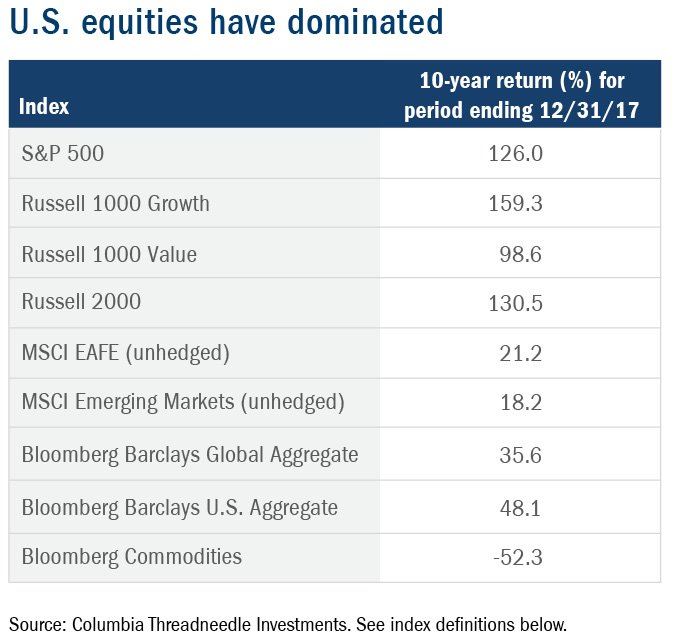 U.S. equities have dominated

| Index | 10-year return (%) for period ending 12/31/17 |
|---|---|
| S&P 500 | 126.0 |
| Russell 1000 Growth | 159.3 |
| Russell 1000 Value | 98.6 |
| Russell 2000 | 130.5 |
| MSCI EAFE (unhedged) | 21.2 |
| MSCI Emerging Markets (unhedged) | 18.2 |
| Bloomberg Barclays Global Aggregate | 35.6 |
| Bloomberg Barclays U.S. Aggregate | 48.1 |
| Bloomberg Commodities | -52.3 |

Source: Columbia Threadneedle Investments. See index definitions below.